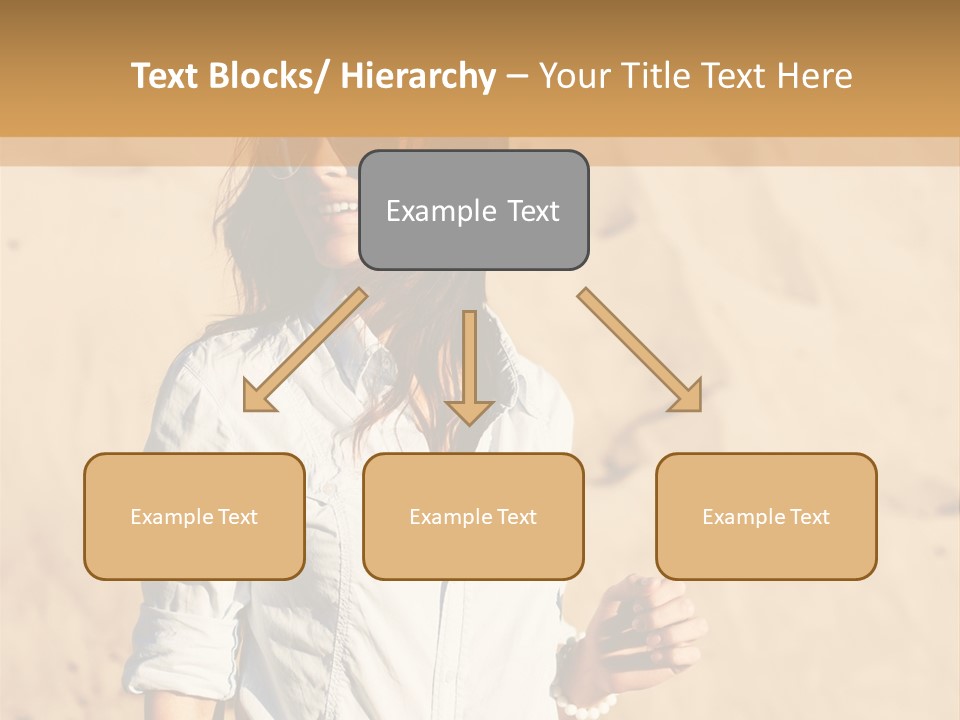 Text Blocks/ Hierarchy – Your Title Text Here

Example Text

Example Text

Example Text

Example Text